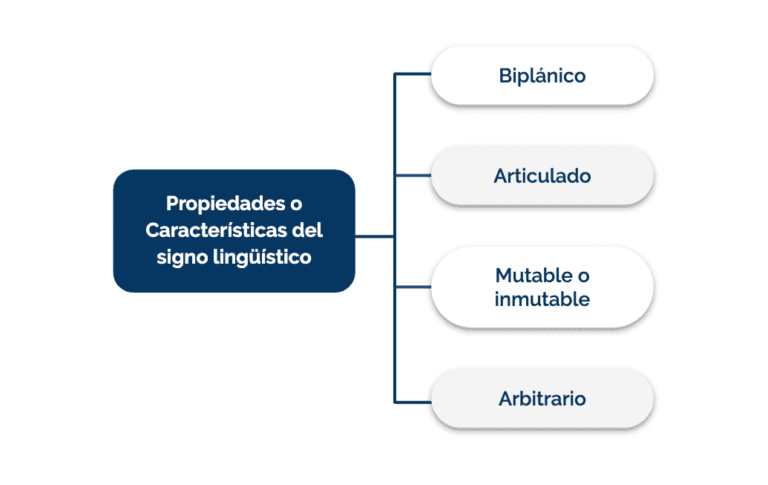 Propiedades o Características del signo lingüístico

Biplánico

Articulado

Mutable o inmutable

Arbitrario